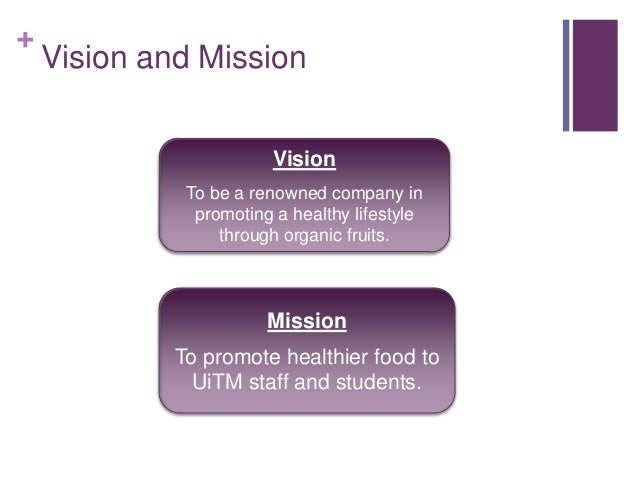 + Vision and Mission

Vision

To be a renowned company in promoting a healthy lifestyle through organic fruits.

Mission

To promote healthier food to UiTM staff and students.